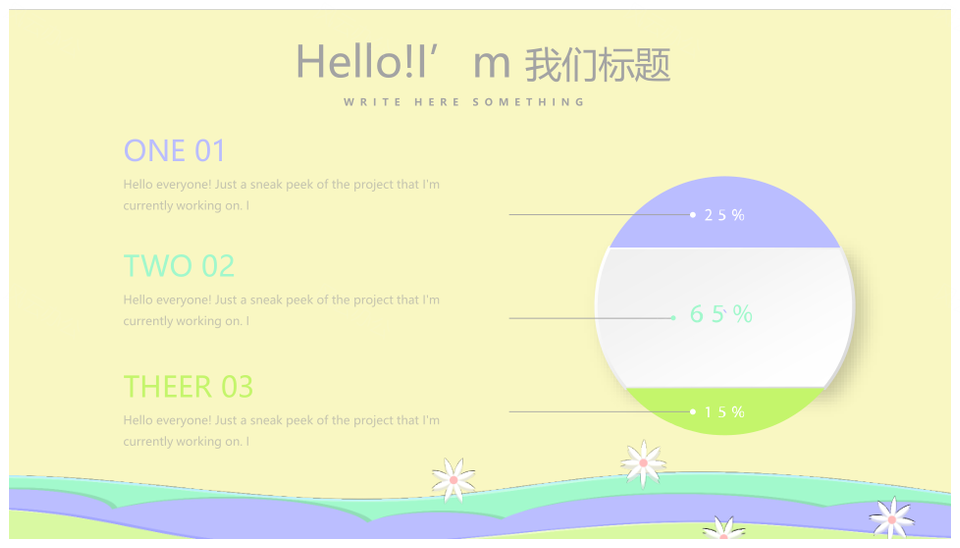 Hello!I’m 我们标题

WRITE HERE SOMETHING

ONE 01

Hello everyone! Just a sneak peek of the project that I'm currently working on. I

TWO 02

Hello everyone! Just a sneak peek of the project that I'm currently working on. I

THEER 03

Hello everyone! Just a sneak peek of the project that I'm currently working on. I

25%

65%

15%